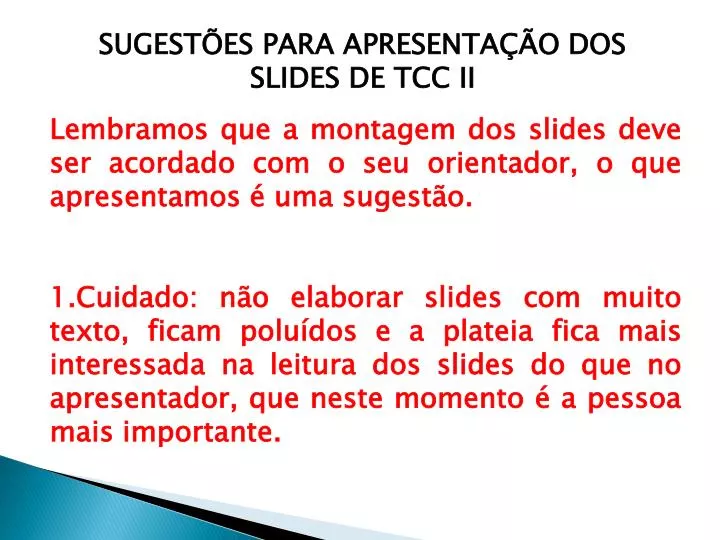 SUGESTÕES PARA APRESENTAÇÃO DOS SLIDES DE TCC II

Lembramos que a montagem dos slides deve ser acordado com o seu orientador, o que apresentamos é uma sugestão.

1.Cuidado: não elaborar slides com muito texto, ficam poluídos e a plateia fica mais interessada na leitura dos slides do que no apresentador, que neste momento é a pessoa mais importante.